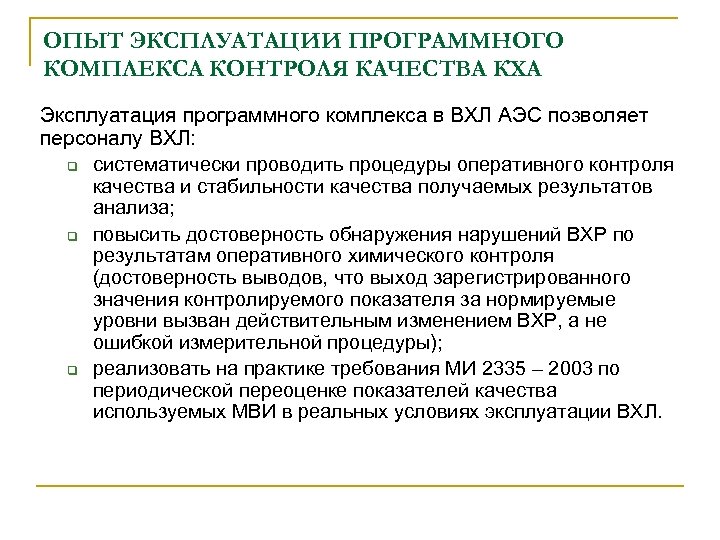 ОПЫТ ЭКСПЛУАТАЦИИ ПРОГРАММНОГО КОМПЛЕКСА КОНТРОЛЯ КАЧЕСТВА КХА

Эксплуатация программного комплекса в ВХЛ АЭС позволяет персоналу ВХЛ:

систематически проводить процедуры оперативного контроля качества и стабильности качества получаемых результатов анализа;

повысить достоверность обнаружения нарушений ВХР по результатам оперативного химического контроля (достоверность выводов, что выход зарегистрированного значения контролируемого показателя за нормируемые уровни вызван действительным изменением ВХР, а не ошибкой измерительной процедуры);

реализовать на практике требования МИ 2335 – 2003 по периодической переоценке показателей качества используемых МВИ в реальных условиях эксплуатации ВХЛ.